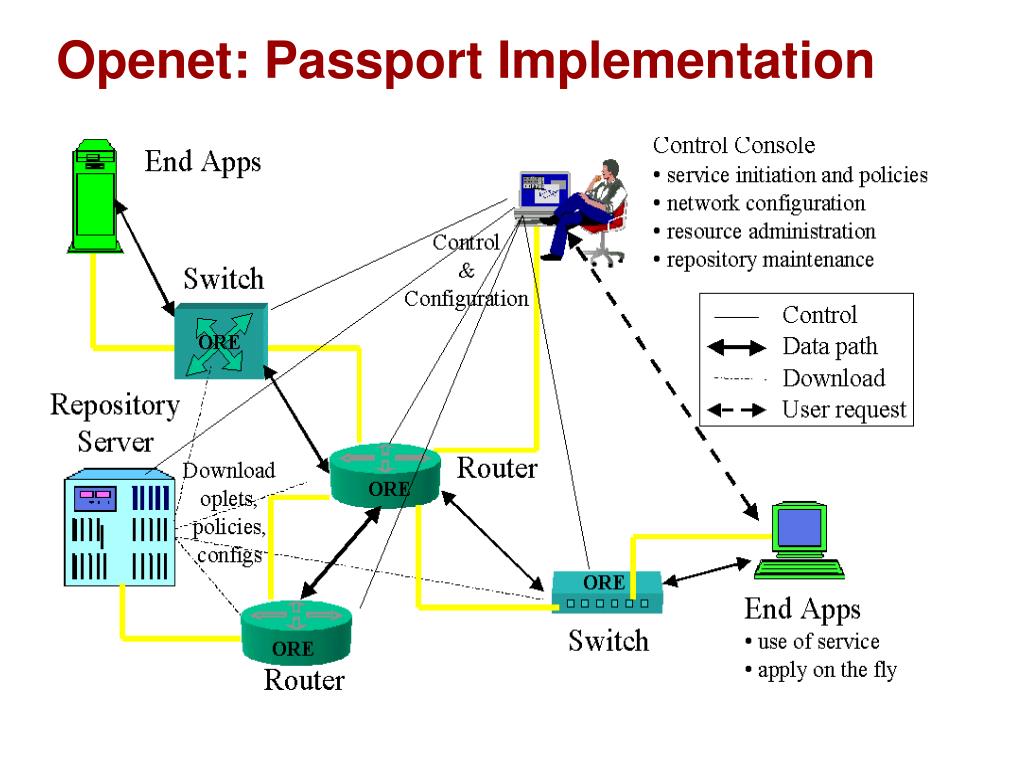 Openet: Passport Implementation

End Apps

Control Console
• service initiation and policies
• network configuration
• resource administration
• repository maintenance

Control
&
Configuration

Switch

ORE

Control
Data path
Download
User request

Repository Server

Download oplets, policies, configs

ORE

Router

ORE

Switch

End Apps
• use of service
• apply on the fly

ORE

Router